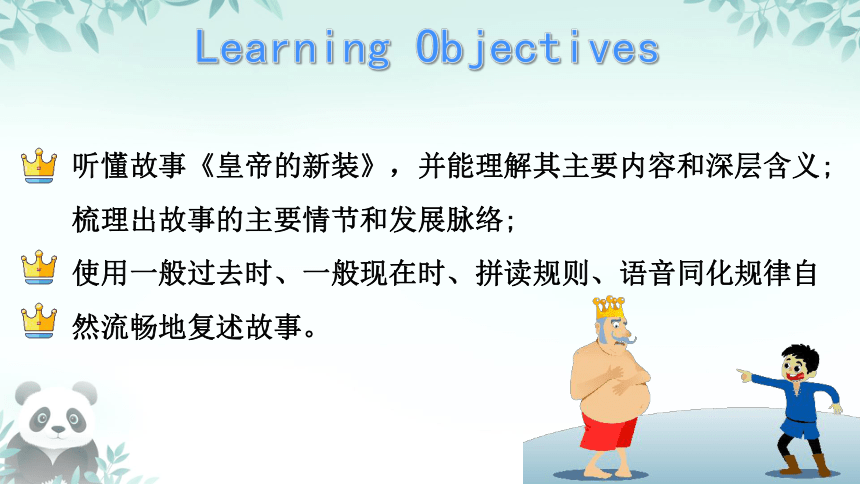 Learning Objectives

听懂故事《皇帝的新装》，并能理解其主要内容和深层含义；

梳理出故事的主要情节和发展脉络；

使用一般过去时、一般现在时、拼读规则、语音同化规律自

然流畅地复述故事。